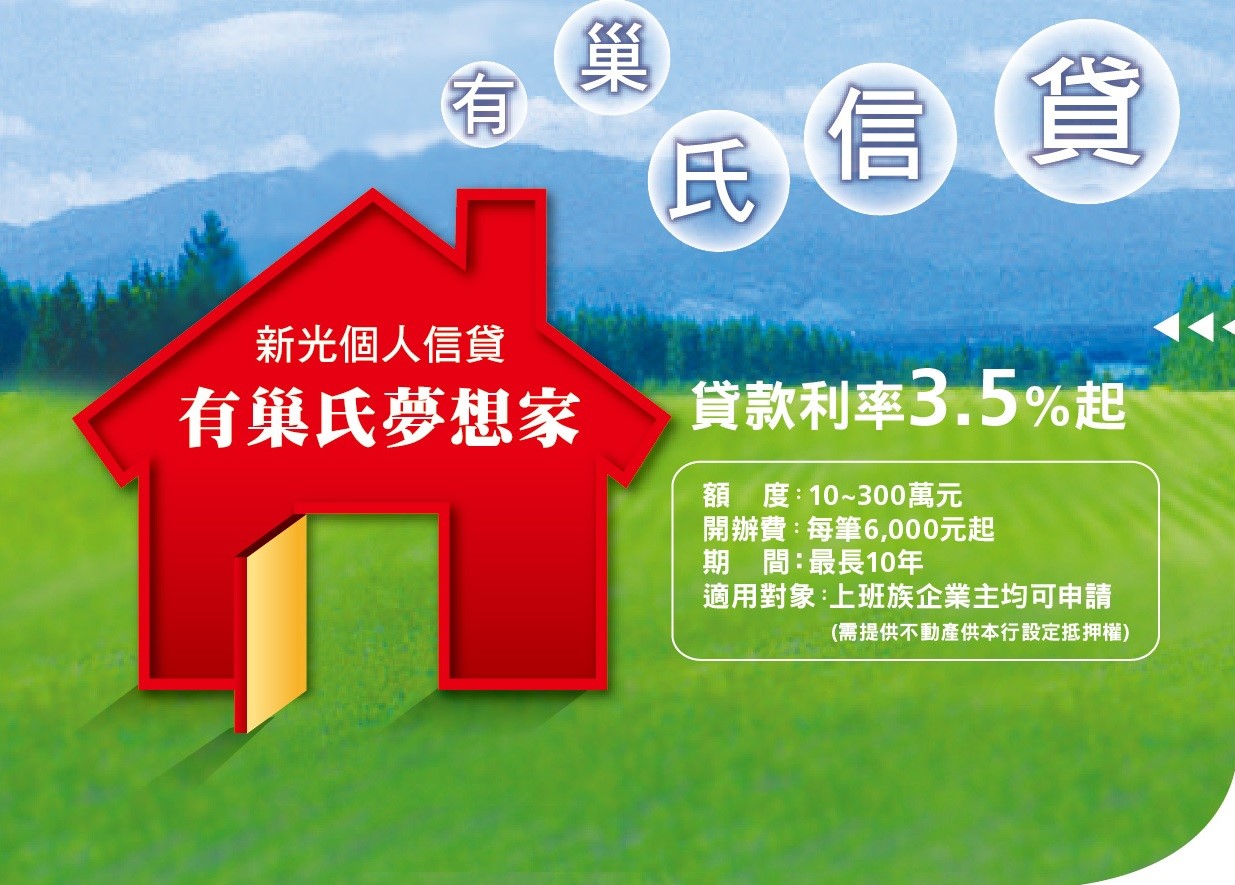 有 巢 氏 信 貸

新光個人信貸
有巢氏夢想家

貸款利率3.5%起

額　度：10~300萬元
開辦費：每筆6,000元起
期　間：最長10年
適用對象：上班族企業主均可申請
(需提供不動產供本行設定抵押權)